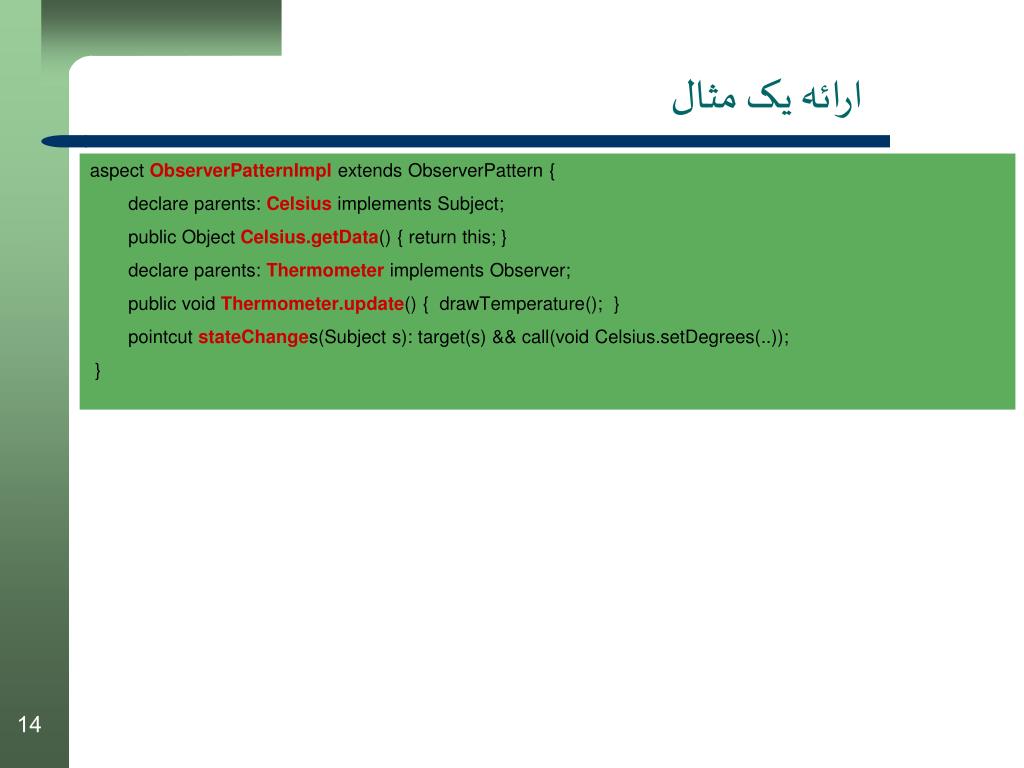 ارائه یک مثال

aspect ObserverPatternImpl extends ObserverPattern {
declare parents: Celsius implements Subject;
public Object Celsius.getData() { return this; }
declare parents: Thermometer implements Observer;
public void Thermometer.update() { drawTemperature(); }
pointcut stateChanges(Subject s): target(s) && call(void Celsius.setDegrees(..));
}

14